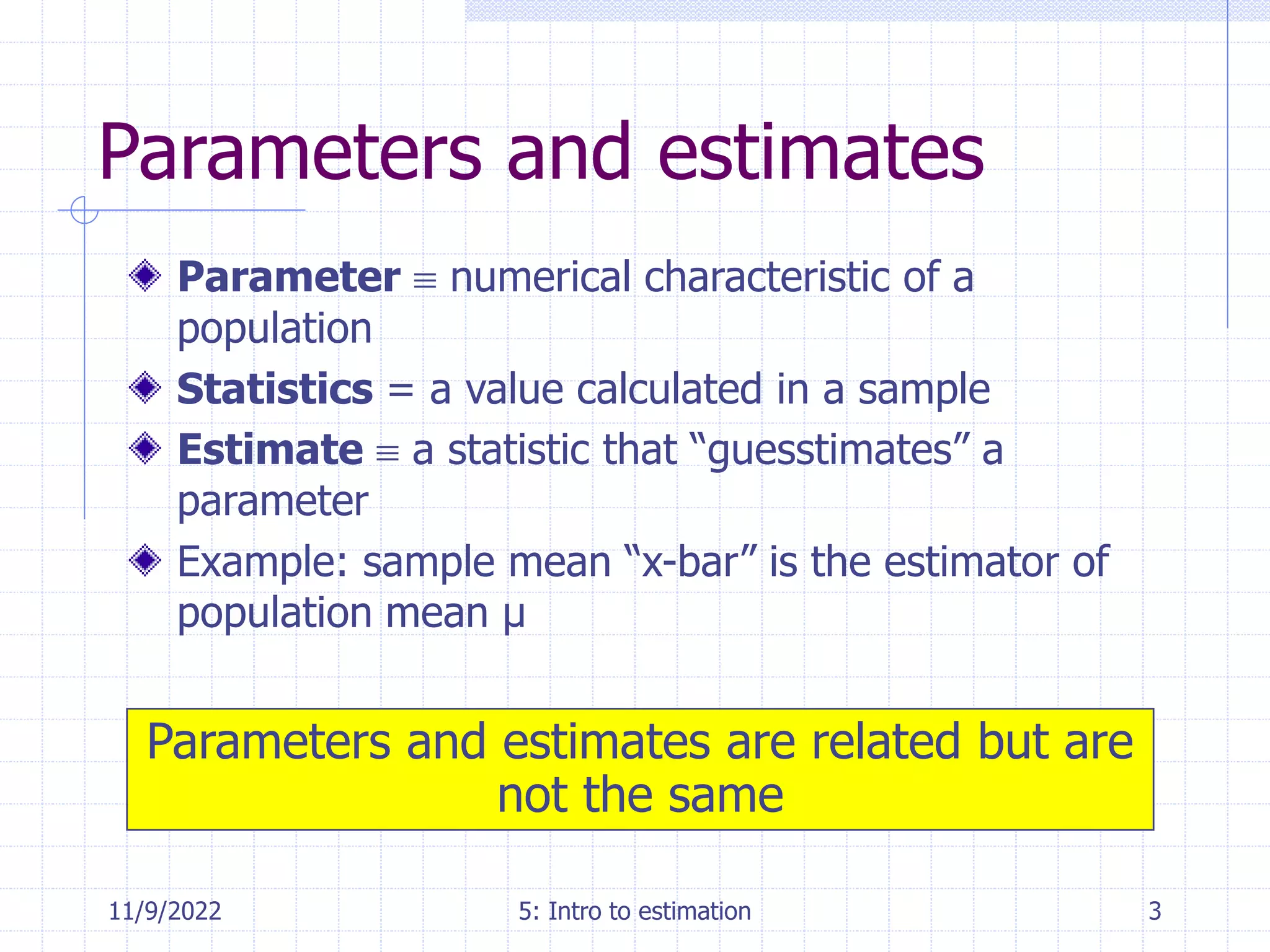 Parameters and estimates

Parameter ≡ numerical characteristic of a population

Statistics = a value calculated in a sample

Estimate ≡ a statistic that “guesstimates” a parameter

Example: sample mean “x-bar” is the estimator of population mean μ

Parameters and estimates are related but are not the same

11/9/2022

5: Intro to estimation

3